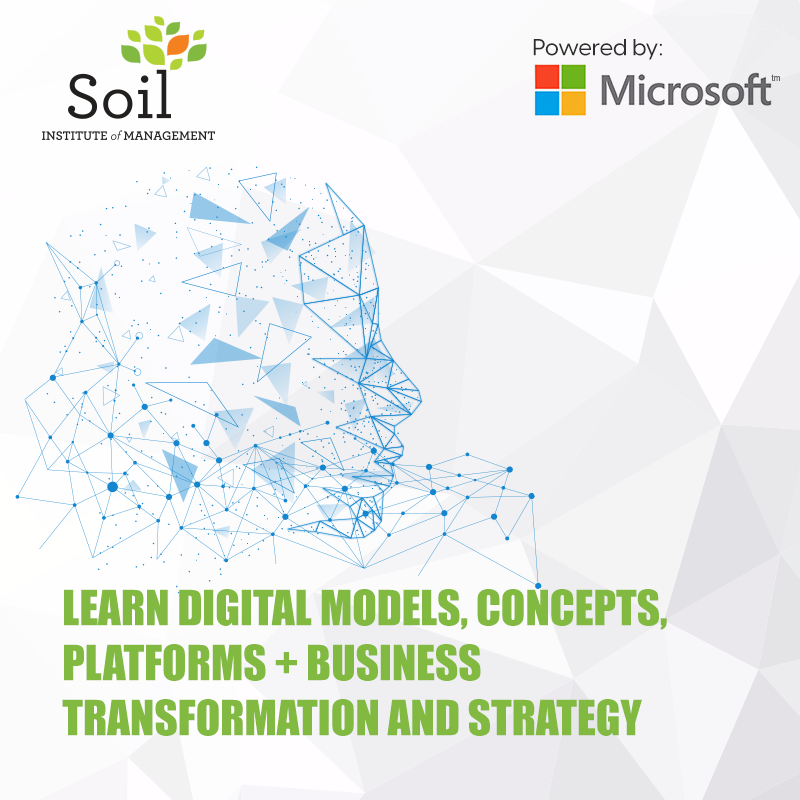 Soil
INSTITUTE of MANAGEMENT

Powered by:
Microsoft tm

LEARN DIGITAL MODELS, CONCEPTS, PLATFORMS + BUSINESS TRANSFORMATION AND STRATEGY